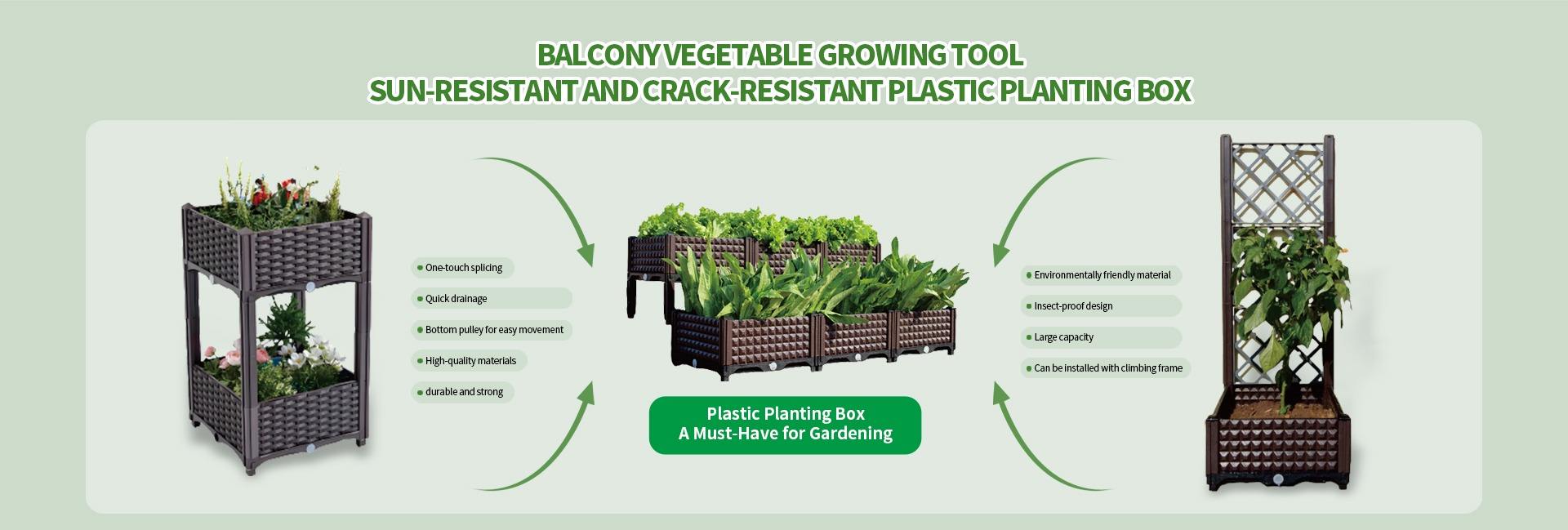 BALCONY VEGETABLE GROWING TOOL
SUN-RESISTANT AND CRACK-RESISTANT PLASTIC PLANTING BOX

One-touch splicing
Quick drainage
Bottom pulley for easy movement
High-quality materials
durable and strong

Plastic Planting Box
A Must-Have for Gardening

Environmentally friendly material
Insect-proof design
Large capacity
Can be installed with climbing frame